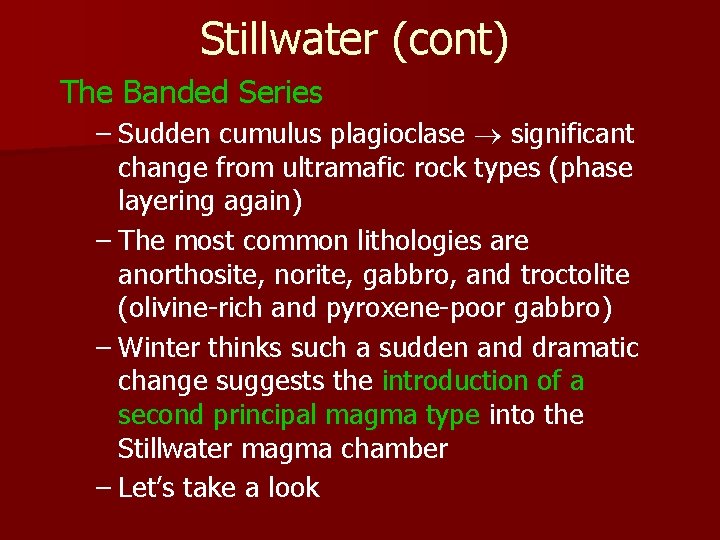 Stillwater (cont)

The Banded Series

– Sudden cumulus plagioclase $\rightarrow$ significant change from ultramafic rock types (phase layering again)

– The most common lithologies are anorthosite, norite, gabbro, and troctolite (olivine-rich and pyroxene-poor gabbro)

– Winter thinks such a sudden and dramatic change suggests the introduction of a second principal magma type into the Stillwater magma chamber

– Let's take a look